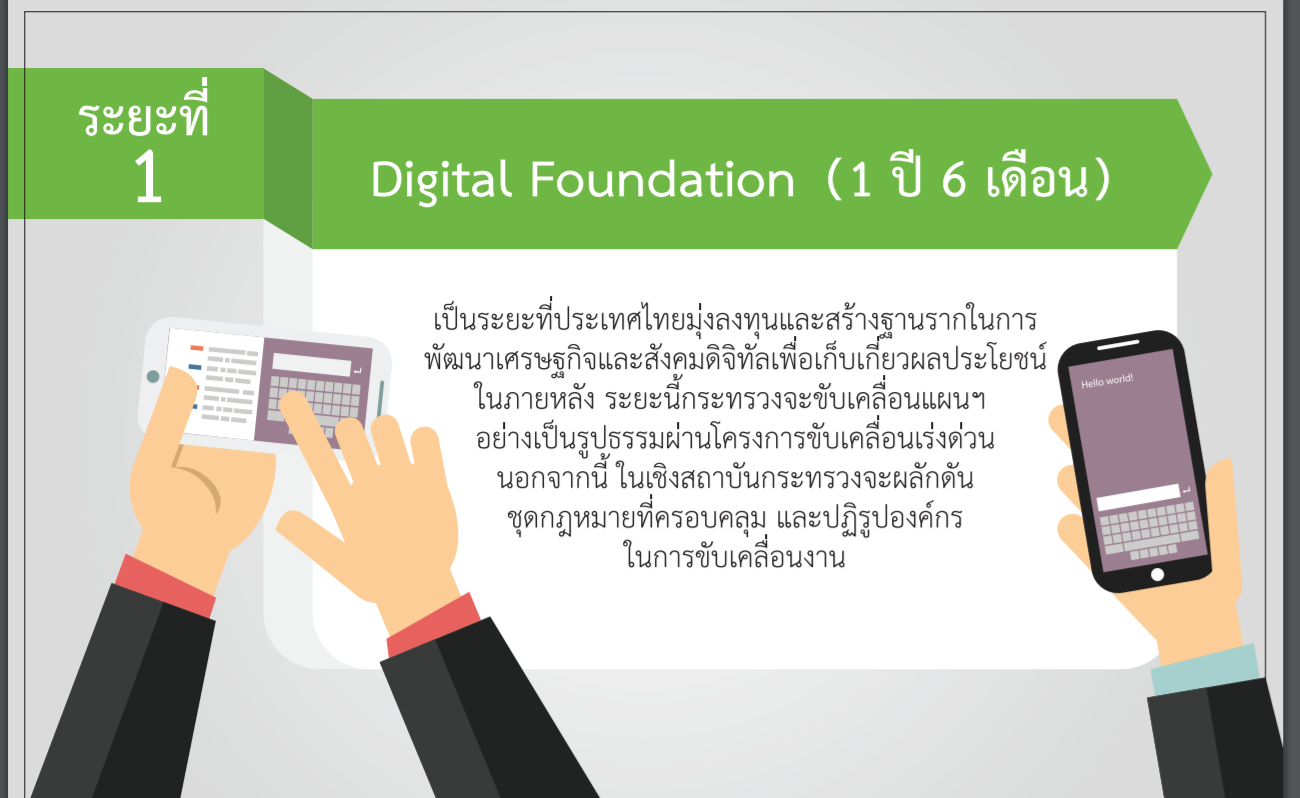 ระยะที่ 1

Digital Foundation (1 ปี 6 เดือน)

เป็นระยะที่ประเทศไทยมุ่งลงทุนและสร้างฐานรากในการพัฒนาเศรษฐกิจและสังคมดิจิทัลเพื่อเก็บเกี่ยวผลประโยชน์ในภายหลัง ระยะนี้กระทรวงจะขับเคลื่อนแผนฯ อย่างเป็นรูปธรรมผ่านโครงการขับเคลื่อนเร่งด่วน นอกจากนี้ ในเชิงสถาบันกระทรวงจะผลักดันชุดกฎหมายที่ครอบคลุม และปฏิรูปองค์กรในการขับเคลื่อนงาน

Hello world!